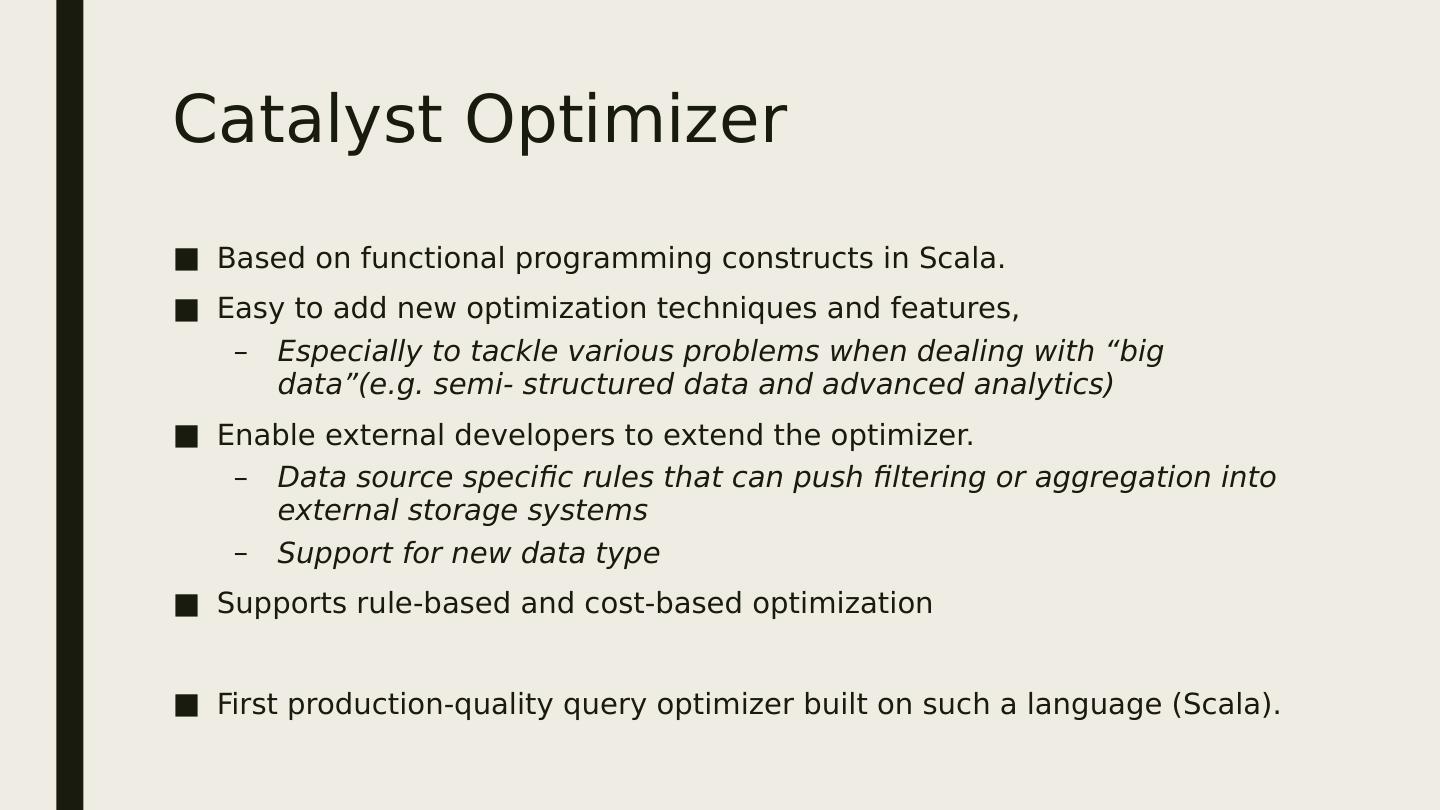 Catalyst Optimizer

■ Based on functional programming constructs in Scala.

■ Easy to add new optimization techniques and features,

– Especially to tackle various problems when dealing with “big data”(e.g. semi- structured data and advanced analytics)

■ Enable external developers to extend the optimizer.

– Data source specific rules that can push filtering or aggregation into external storage systems

– Support for new data type

■ Supports rule-based and cost-based optimization

■ First production-quality query optimizer built on such a language (Scala).